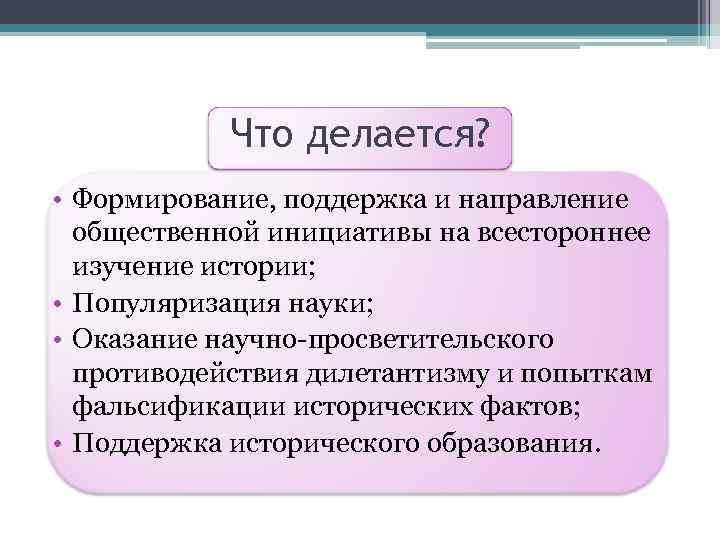 Что делается?

• Формирование, поддержка и направление общественной инициативы на всестороннее изучение истории;
• Популяризация науки;
• Оказание научно-просветительского противодействия дилетантизму и попыткам фальсификации исторических фактов;
• Поддержка исторического образования.